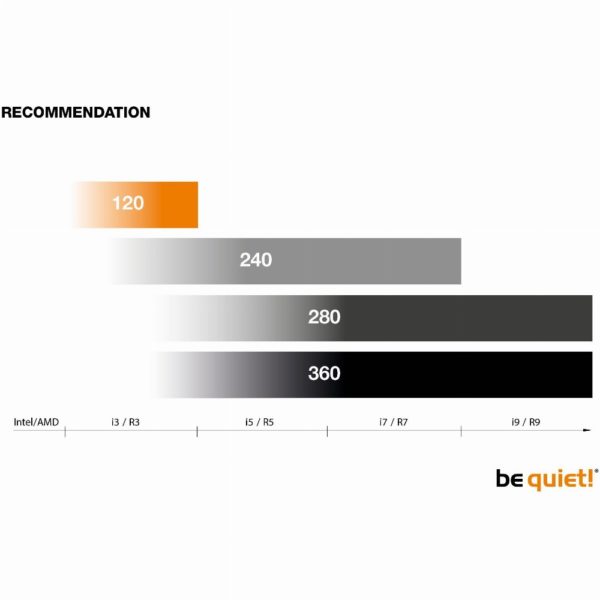 RECOMMENDATION

120

240

280

360

Intel/AMD
i3 / R3
i5 / R5
i7 / R7
i9 / R9

be quiet!